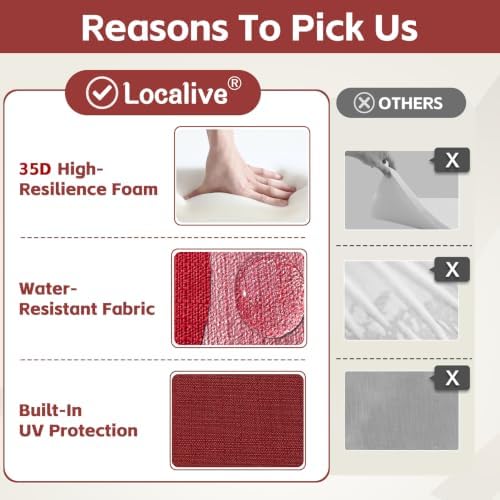 Reasons To Pick Us

Localive®

35D High-Resilience Foam

Water-Resistant Fabric

Built-In
UV Protection

OTHERS

X

X

X